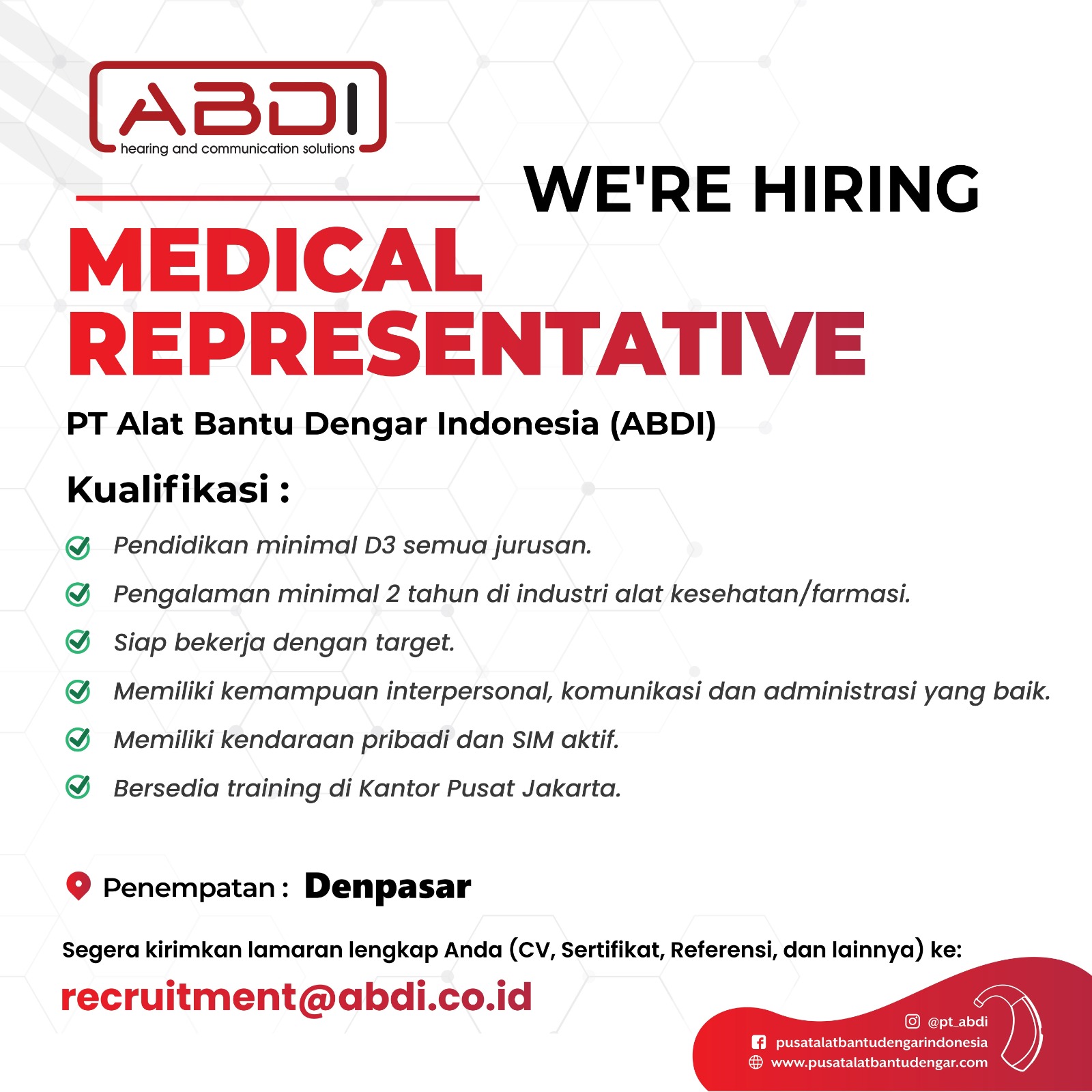 ABDI
hearing and communication solutions

WE'RE HIRING

MEDICAL REPRESENTATIVE

PT Alat Bantu Dengar Indonesia (ABDI)

Kualifikasi :

Pendidikan minimal D3 semua jurusan.

Pengalaman minimal 2 tahun di industri alat kesehatan/farmasi.

Siap bekerja dengan target.

Memiliki kemampuan interpersonal, komunikasi dan administrasi yang baik.

Memiliki kendaraan pribadi dan SIM aktif.

Bersedia training di Kantor Pusat Jakarta.

Penempatan : Denpasar

Segera kirimkan lamaran lengkap Anda (CV, Sertifikat, Referensi, dan lainnya) ke:

recruitment@abdi.co.id

@pt_abdi
pusatalatbantudengarindonesia
www.pusatalatbantudengar.com